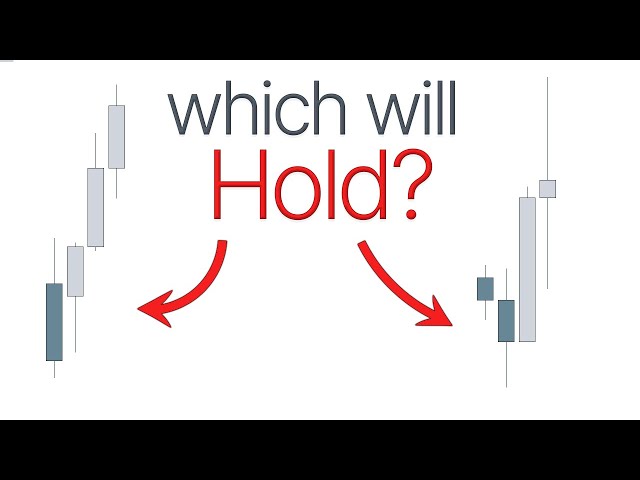 which will
Hold?